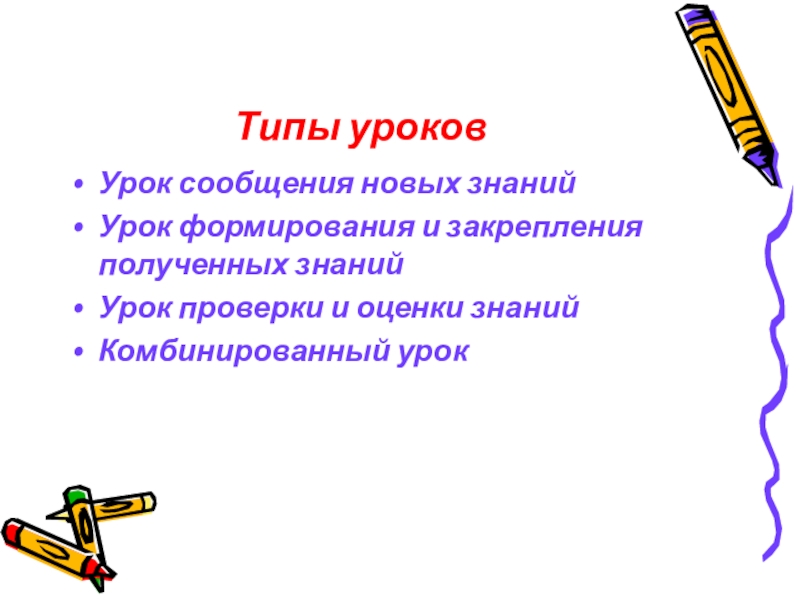 Типы уроков

• Урок сообщения новых знаний
• Урок формирования и закрепления полученных знаний
• Урок проверки и оценки знаний
• Комбинированный урок